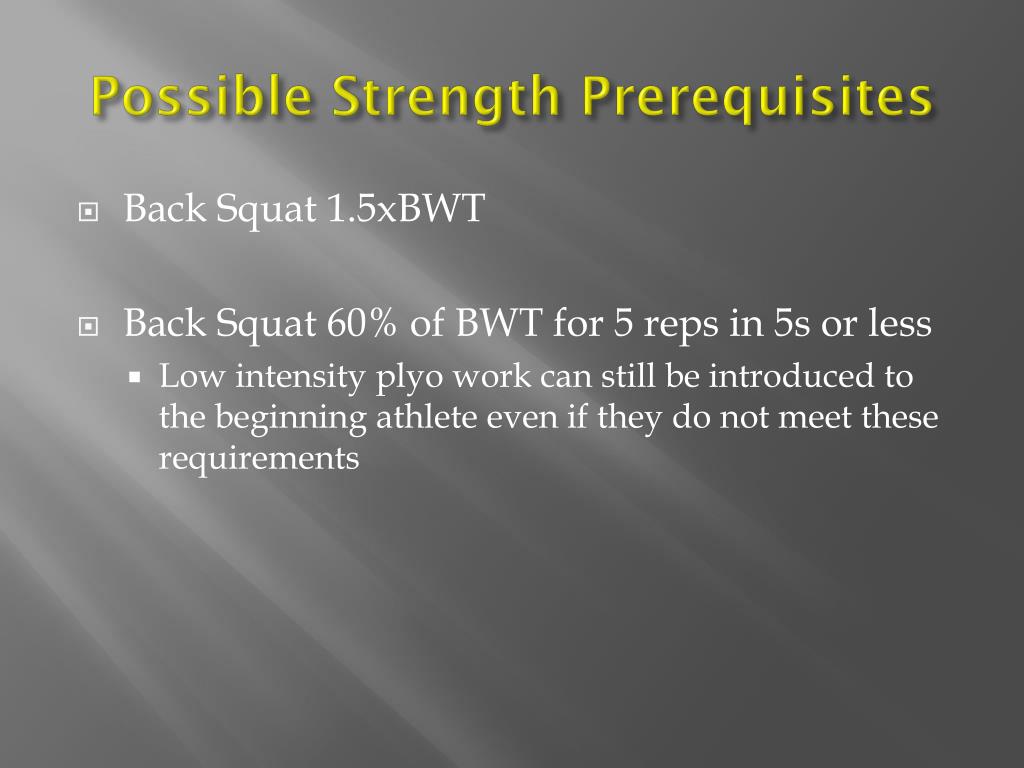 Possible Strength Prerequisites

Back Squat 1.5xBWT

Back Squat 60% of BWT for 5 reps in 5s or less

Low intensity plyo work can still be introduced to the beginning athlete even if they do not meet these requirements